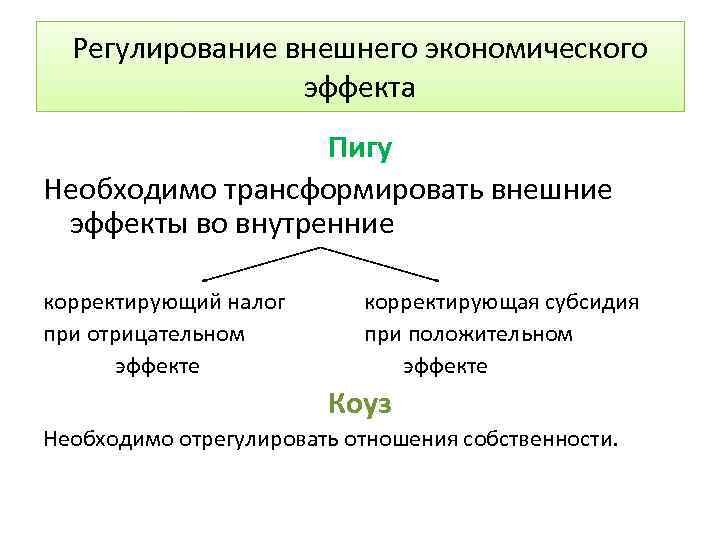 Регулирование внешнего экономического эффекта

Пигу

Необходимо трансформировать внешние эффекты во внутренние

корректирующий налог при отрицательном эффекте

корректирующая субсидия при положительном эффекте

Коуз

Необходимо отрегулировать отношения собственности.